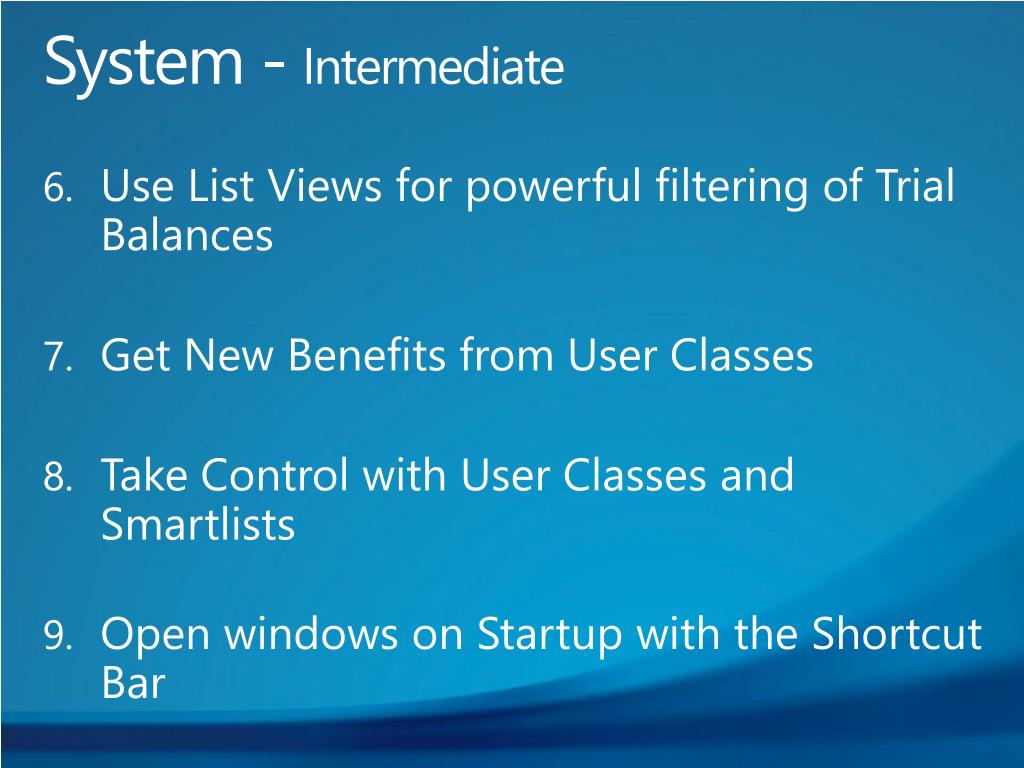 System - Intermediate

6. Use List Views for powerful filtering of Trial Balances

7. Get New Benefits from User Classes

8. Take Control with User Classes and Smartlists

9. Open windows on Startup with the Shortcut Bar